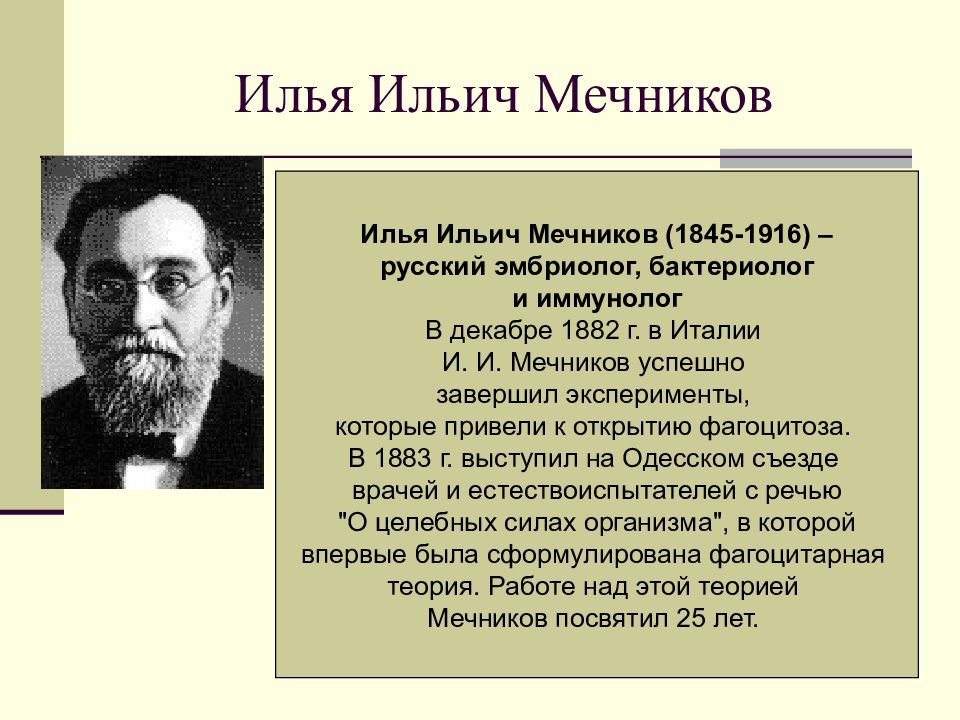 Илья Ильич Мечников

Илья Ильич Мечников (1845-1916) – русский эмбриолог, бактериолог и иммунолог
В декабре 1882 г. в Италии И. И. Мечников успешно завершил эксперименты, которые привели к открытию фагоцитоза. В 1883 г. выступил на Одесском съезде врачей и естествоиспытателей с речью "О целебных силах организма", в которой впервые была сформулирована фагоцитарная теория. Работе над этой теорией Мечников посвятил 25 лет.